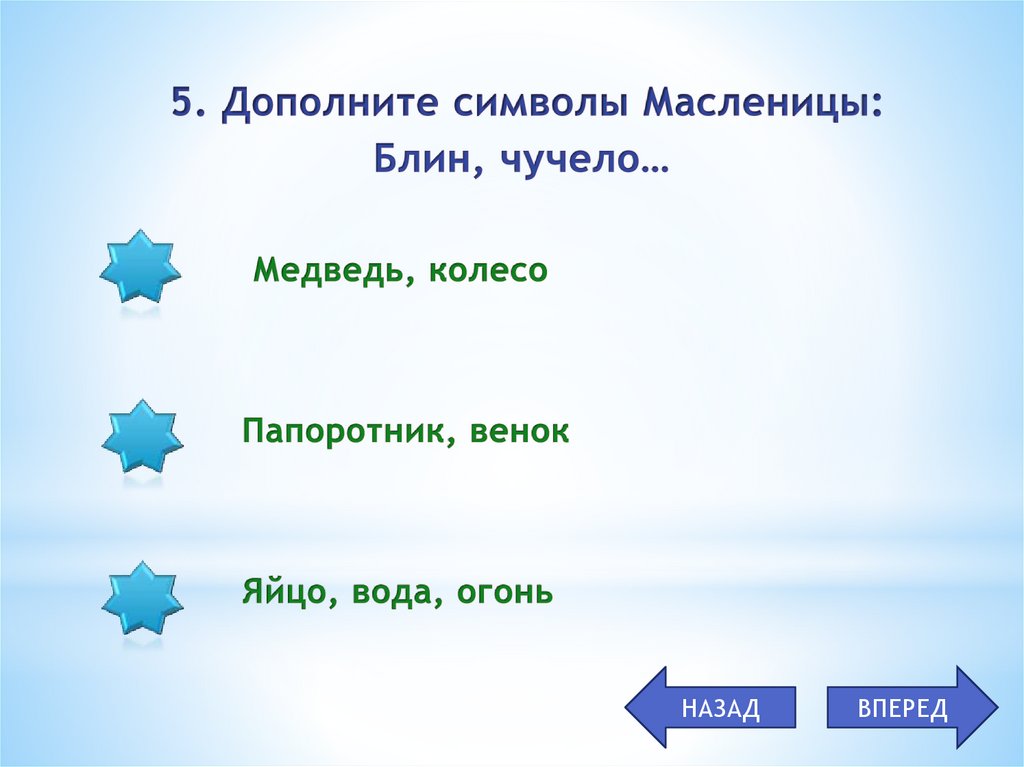 5. Дополните символы Масленицы:
Блин, чучело…

Медведь, колесо

Папоротник, венок

Яйцо, вода, огонь

НАЗАД

ВПЕРЕД